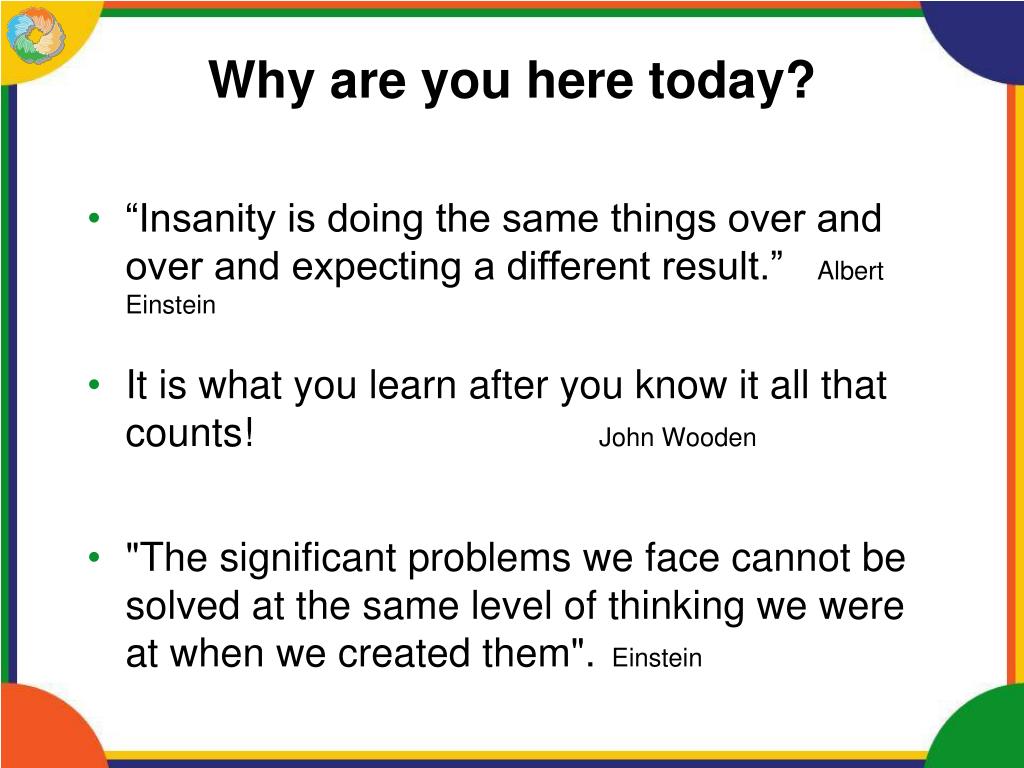 Why are you here today?

• “Insanity is doing the same things over and over and expecting a different result.” Albert Einstein

• It is what you learn after you know it all that counts! John Wooden

• "The significant problems we face cannot be solved at the same level of thinking we were at when we created them". Einstein